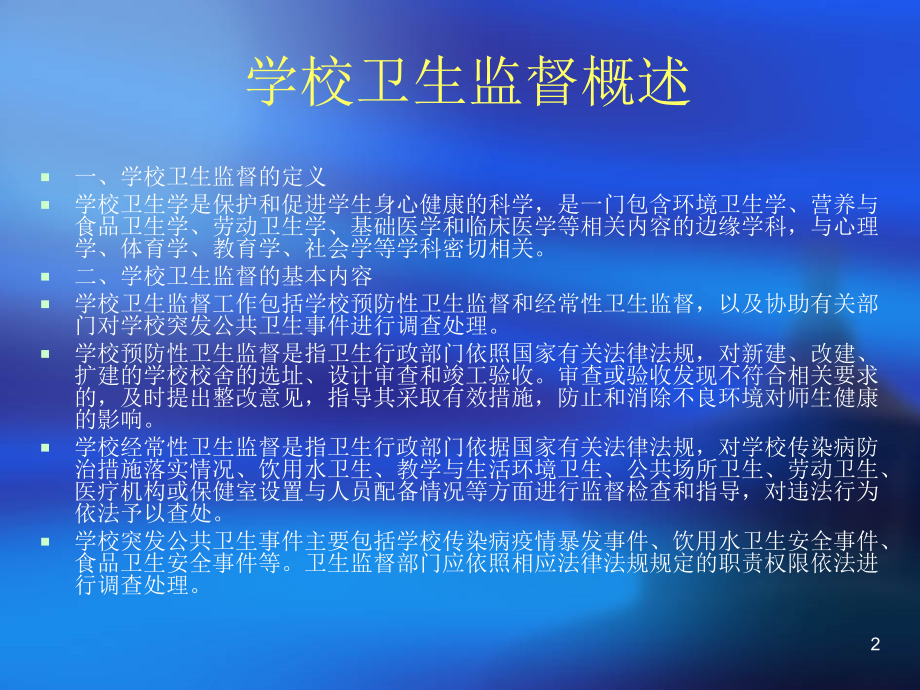 学校卫生监督概述

一、学校卫生监督的定义

学校卫生学是保护和促进学生身心健康的科学，是一门包含环境卫生学、营养与食品卫生学、劳动卫生学、基础医学和临床医学等相关内容的边缘学科，与心理学、体育学、教育学、社会学等学科密切相关。

二、学校卫生监督的基本内容

学校卫生监督工作包括学校预防性卫生监督和经常性卫生监督，以及协助有关部门对学校突发公共卫生事件进行调查处理。

学校预防性卫生监督是指卫生行政部门依照国家有关法律法规，对新建、改建、扩建的学校校舍的选址、设计审查和竣工验收。审查或验收发现不符合相关要求的，及时提出整改意见，指导其采取有效措施，防止和消除不良环境对师生健康的影响。

学校经常性卫生监督是指卫生行政部门依据国家有关法律法规，对学校传染病防治措施落实情况、饮用水卫生、教学与生活环境卫生、公共场所卫生、劳动卫生、医疗机构或保健室设置与人员配备情况等方面进行监督检查和指导，对违法行为依法予以查处。

学校突发公共卫生事件主要包括学校传染病疫情暴发事件、饮用水卫生安全事件、食品卫生安全事件等。卫生监督部门应依照相应法律法规规定的职责权限依法进行调查处理。

2